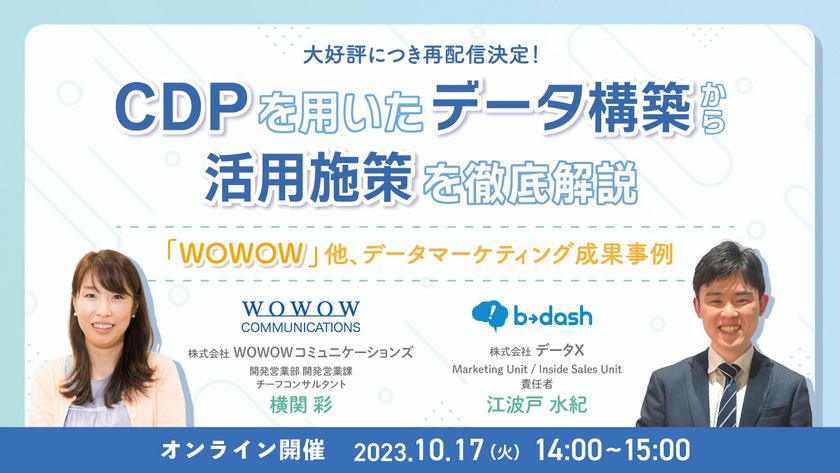 大好評につき再配信決定!

CDPを用いたデータ構築から活用施策を徹底解説

「WOWOW」他、データマーケティング成果事例

WOWOW COMMUNICATIONS

株式会社 WOWOWコミュニケーションズ
開発営業部 開発営業課
チーフコンサルタント
横関 彩

b→dash

株式会社 データX
Marketing Unit / Inside Sales Unit
責任者
江波戸 水紀

オンライン開催 2023.10.17(火) 14:00~15:00